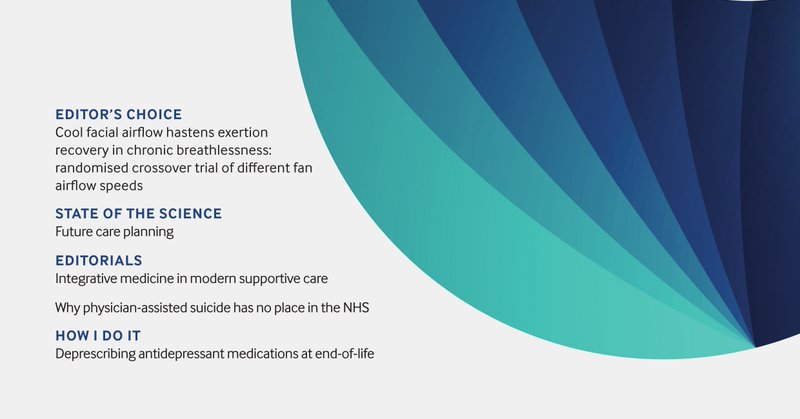 EDITOR'S CHOICE
Cool facial airflow hastens exertion recovery in chronic breathlessness: randomised crossover trial of different fan airflow speeds

STATE OF THE SCIENCE
Future care planning

EDITORIALS
Integrative medicine in modern supportive care

Why physician-assisted suicide has no place in the NHS

HOW I DO IT
Deprescribing antidepressant medications at end-of-life